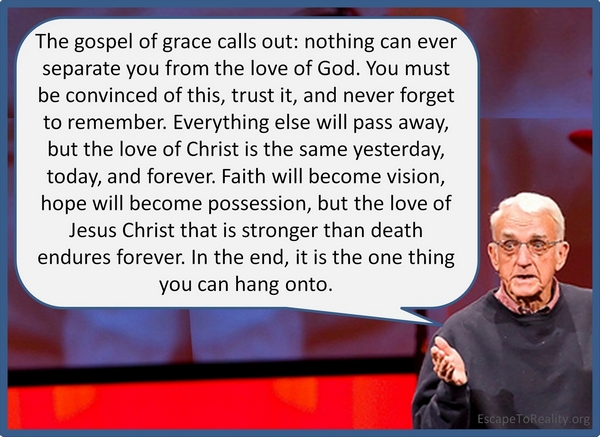 The gospel of grace calls out: nothing can ever separate you from the love of God. You must be convinced of this, trust it, and never forget to remember. Everything else will pass away, but the love of Christ is the same yesterday, today, and forever. Faith will become vision, hope will become possession, but the love of Jesus Christ that is stronger than death endures forever. In the end, it is the one thing you can hang onto.

EscapeToReality.org